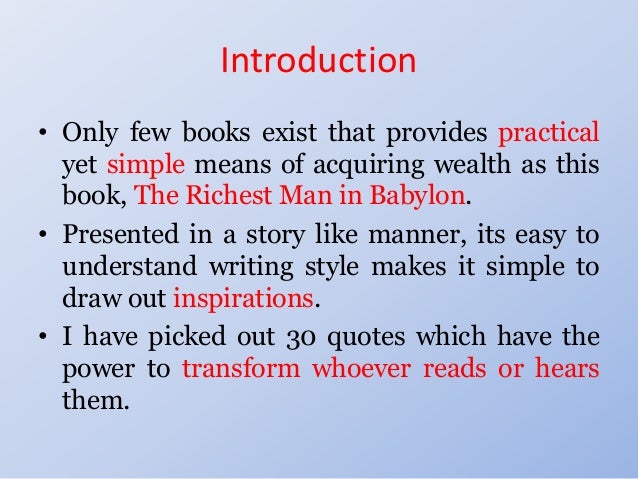 Introduction

• Only few books exist that provides practical yet simple means of acquiring wealth as this book, The Richest Man in Babylon.

• Presented in a story like manner, its easy to understand writing style makes it simple to draw out inspirations.

• I have picked out 30 quotes which have the power to transform whoever reads or hears them.